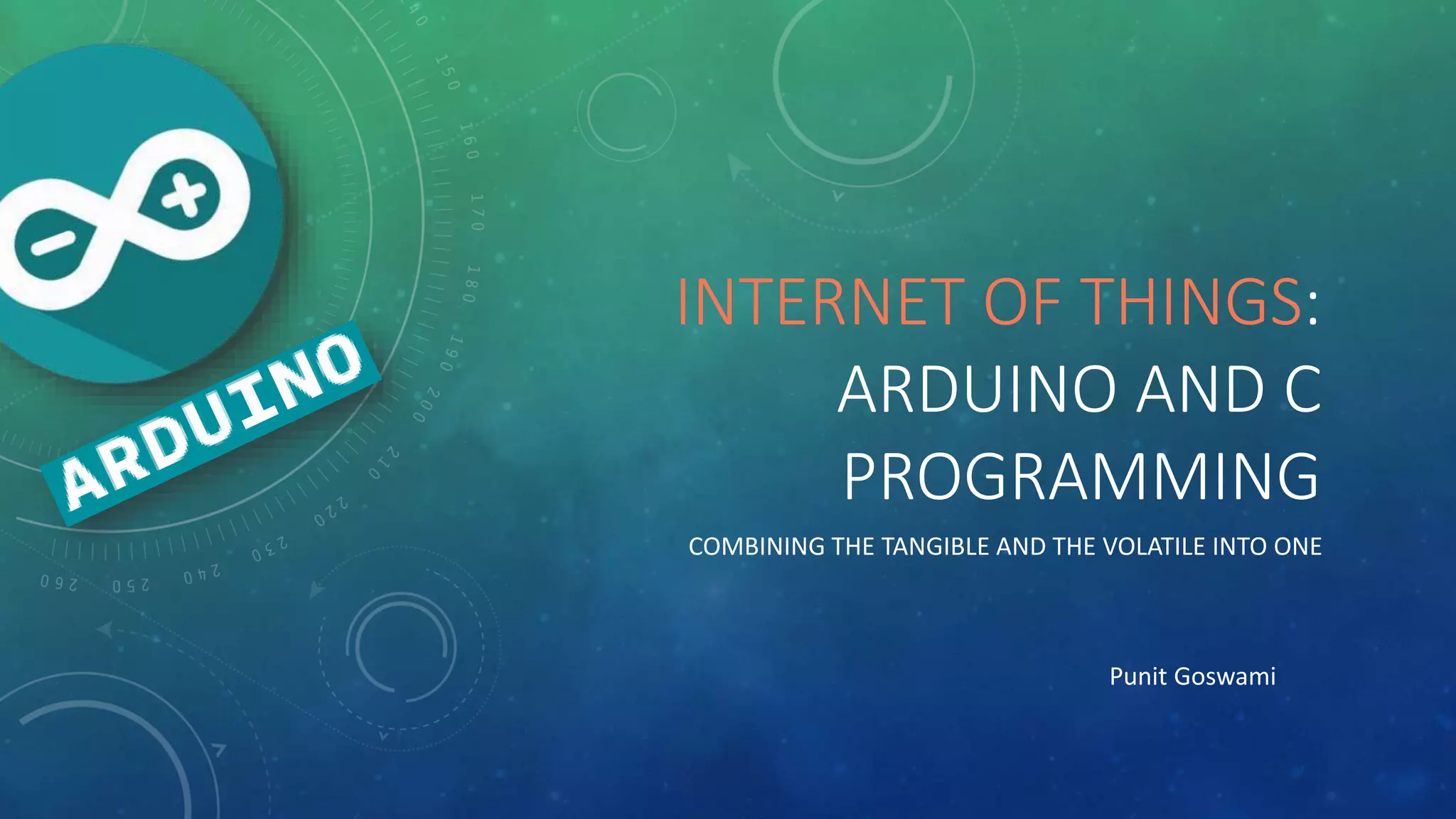 ARDUINO

140 150 160 170 180 190 200 210 220 230 240 250 260

INTERNET OF THINGS: ARDUINO AND C PROGRAMMING

COMBINING THE TANGIBLE AND THE VOLATILE INTO ONE

Punit Goswami